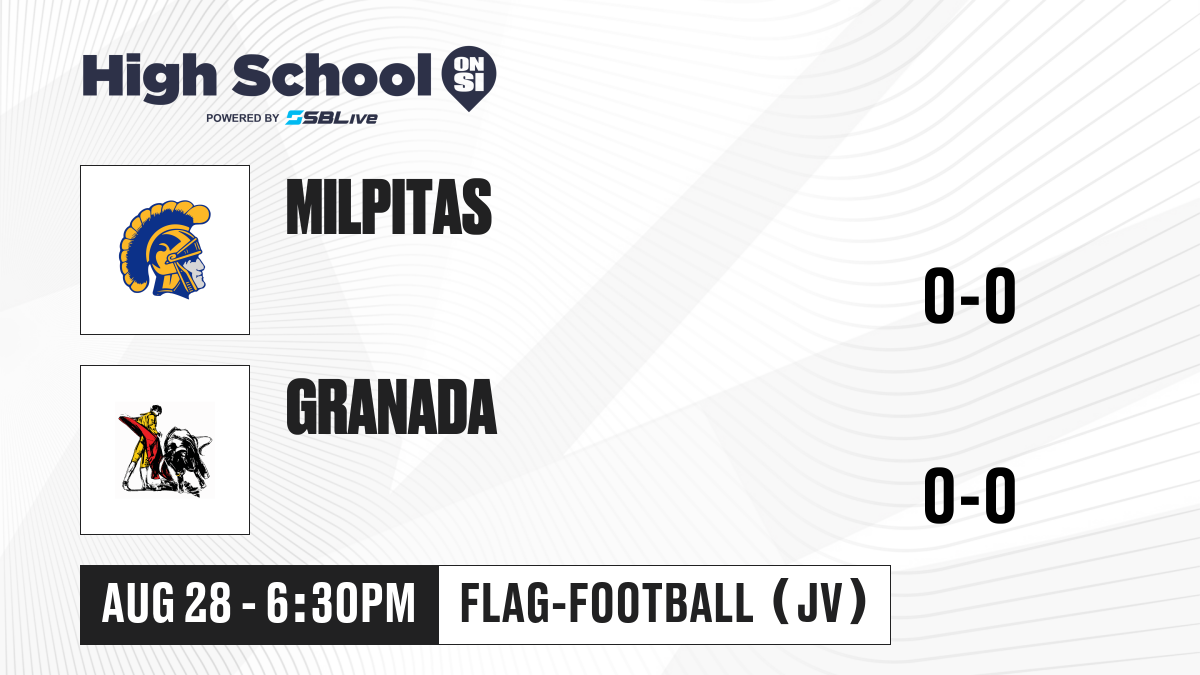 High School ON SI
POWERED BY SBLive

MILPITAS

0-0

GRANADA

0-0

AUG 28 - 6:30PM

FLAG-FOOTBALL (JV)